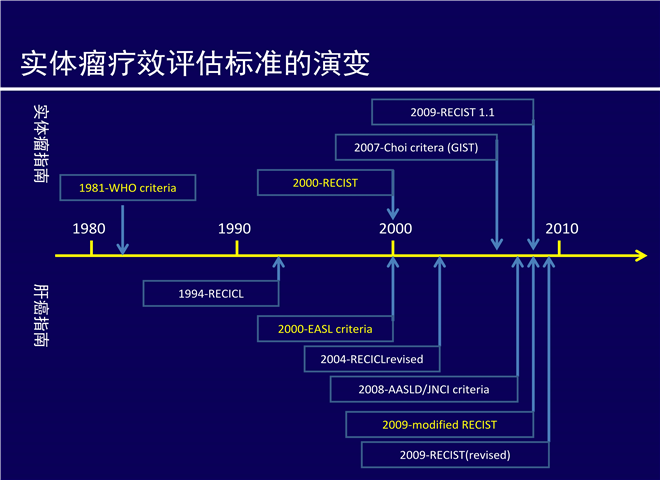 实体瘤疗效评估标准的演变

实体瘤指南

2009-RECIST 1.1

2007-Choi critera (GIST)

2000-RECIST

1981-WHO criteria

1980

1990

2000

2010

肝癌指南

1994-RECICL

2000-EASL criteria

2004-RECICLrevised

2008-AASLD/JNCI criteria

2009-modified RECIST

2009-RECIST(revised)